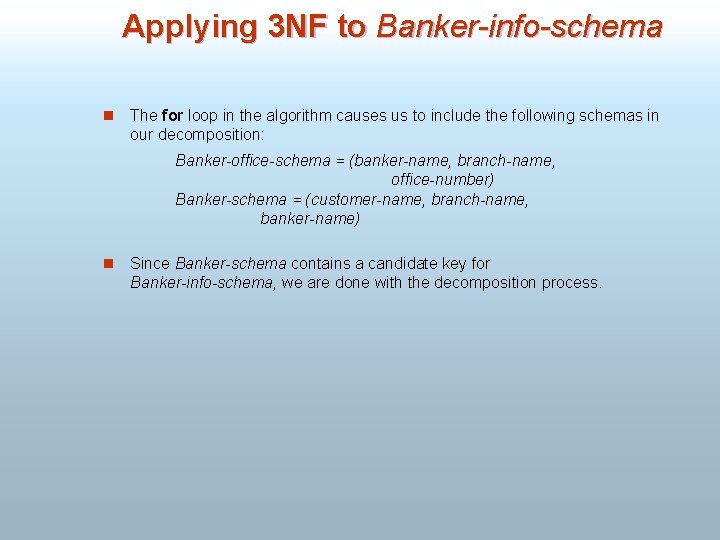 Applying 3NF to Banker-info-schema

The for loop in the algorithm causes us to include the following schemas in our decomposition:

Banker-office-schema = (banker-name, branch-name, office-number)
Banker-schema = (customer-name, branch-name, banker-name)

Since Banker-schema contains a candidate key for Banker-info-schema, we are done with the decomposition process.